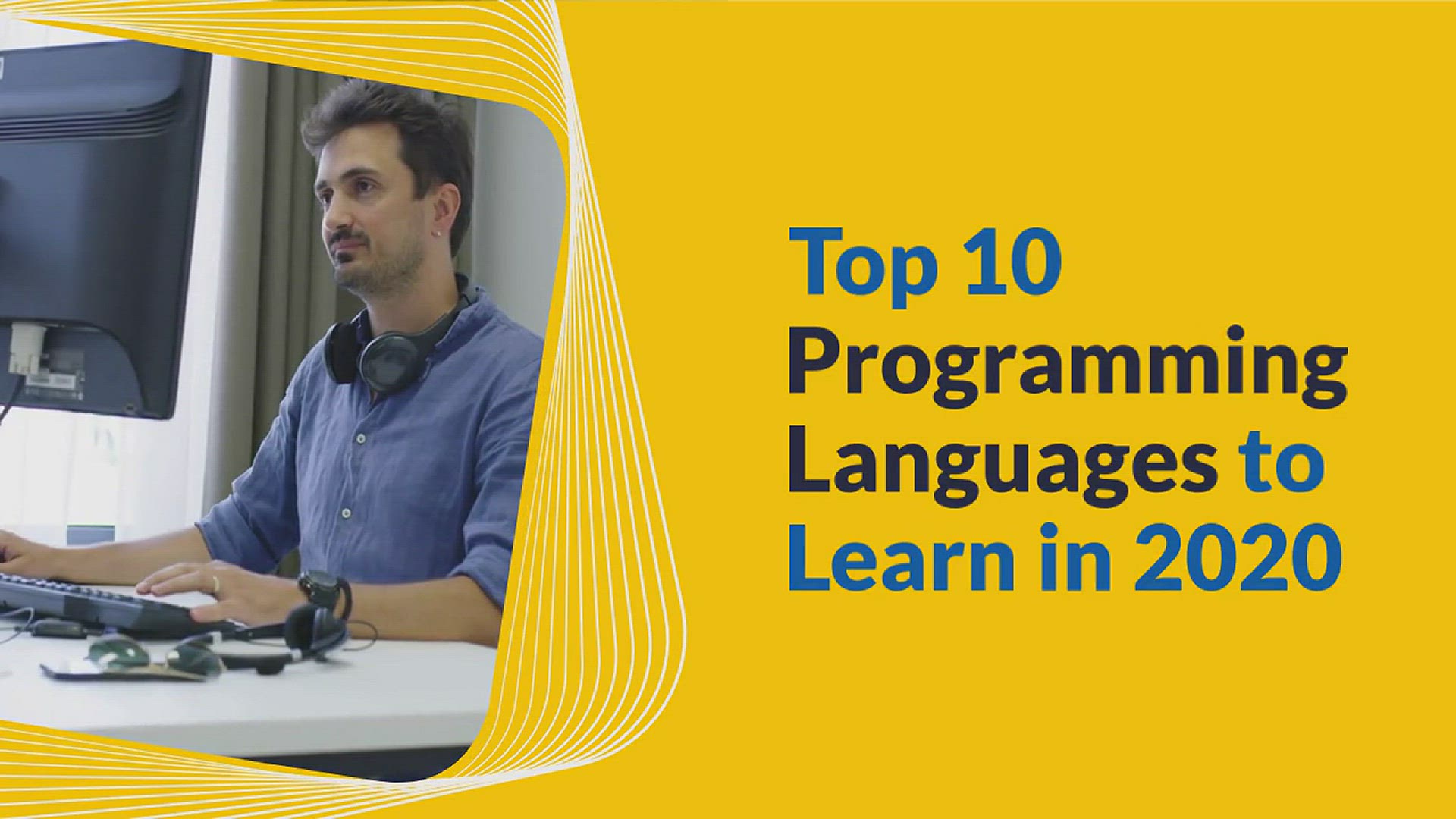 Top 10 Programming Languages to Learn in 2020